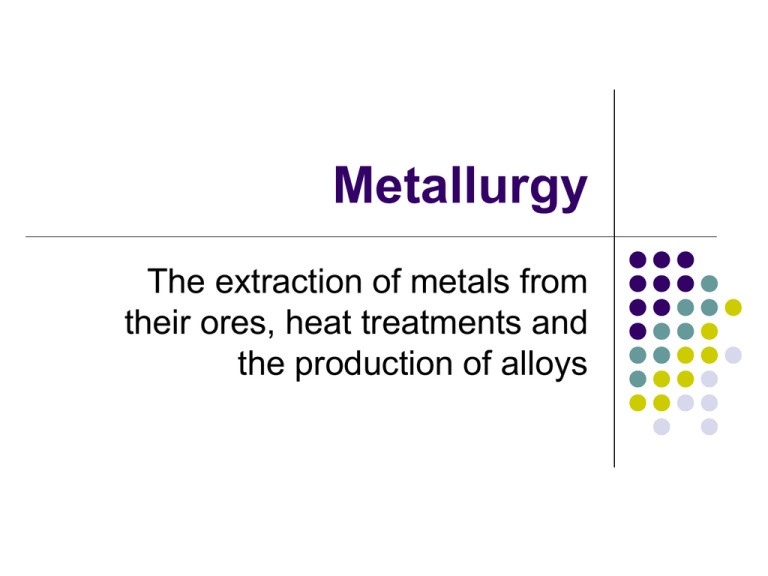 Metallurgy

The extraction of metals from their ores, heat treatments and the production of alloys